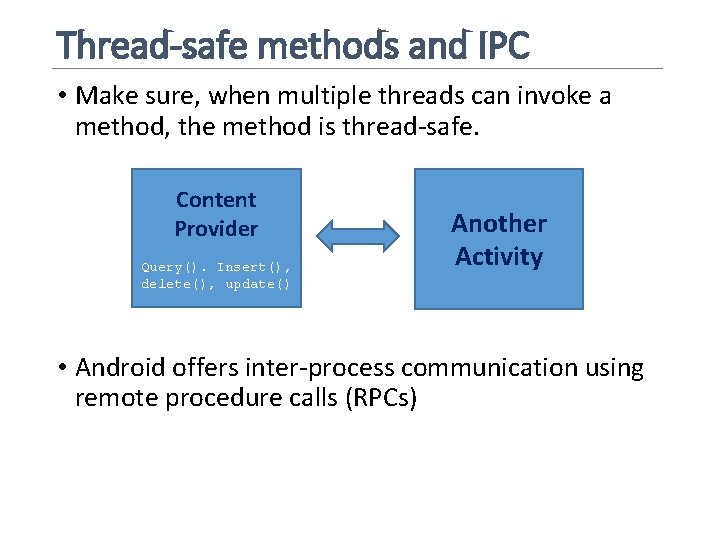 Thread-safe methods and IPC

• Make sure, when multiple threads can invoke a method, the method is thread-safe.

Content Provider

Query(). Insert(), delete(), update()

Another Activity

• Android offers inter-process communication using remote procedure calls (RPCs)